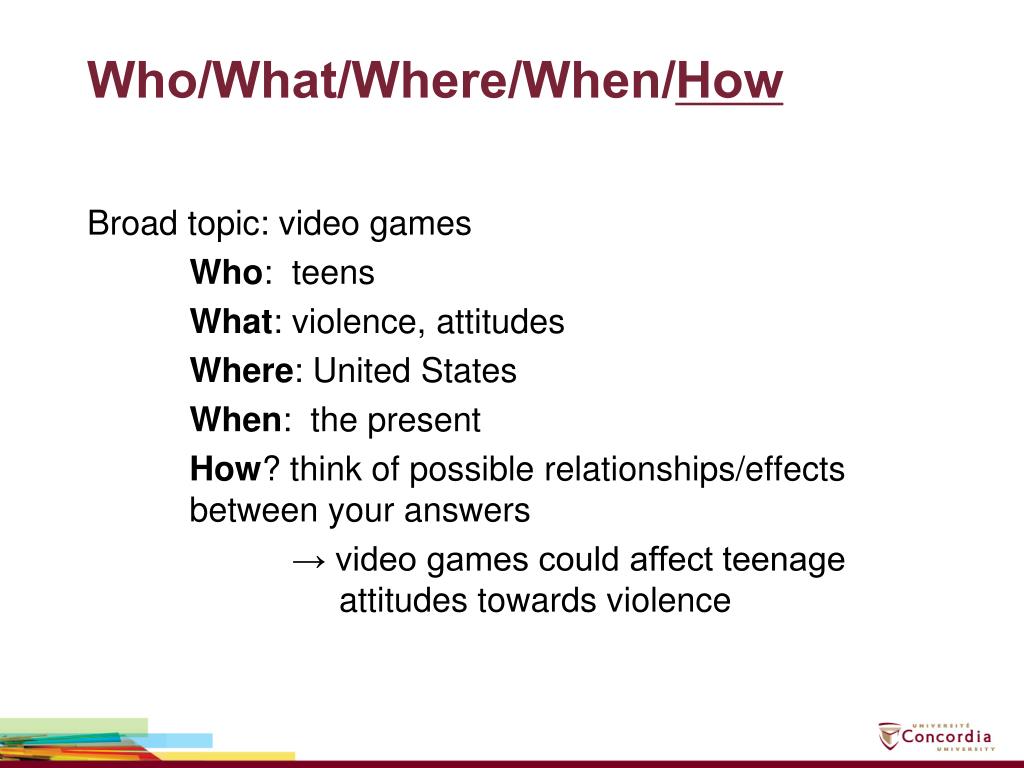 Who/What/Where/When/How

Broad topic: video games

Who: teens

What: violence, attitudes

Where: United States

When: the present

How? think of possible relationships/effects between your answers

→ video games could affect teenage attitudes towards violence

UNIVERSITÉ
Concordia
UNIVERSITY